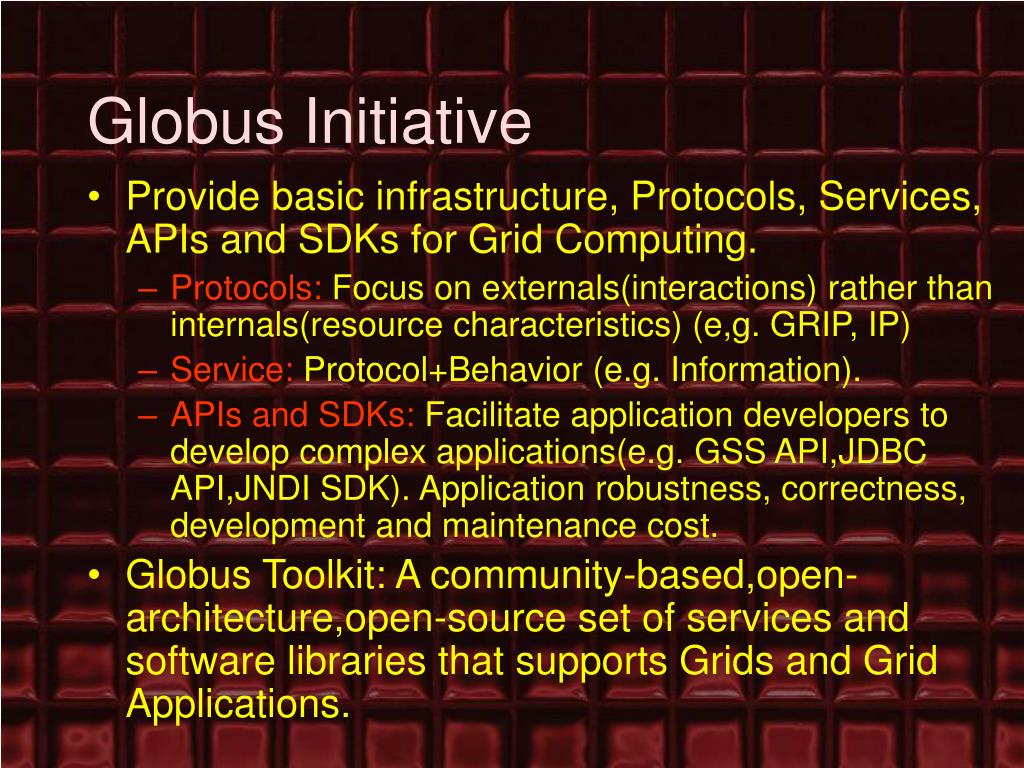 Globus Initiative

• Provide basic infrastructure, Protocols, Services, APIs and SDKs for Grid Computing.

– Protocols: Focus on externals(interactions) rather than internals(resource characteristics) (e,g. GRIP, IP)

– Service: Protocol+Behavior (e.g. Information).

– APIs and SDKs: Facilitate application developers to develop complex applications(e.g. GSS API,JDBC API,JNDI SDK). Application robustness, correctness, development and maintenance cost.

• Globus Toolkit: A community-based,open-architecture,open-source set of services and software libraries that supports Grids and Grid Applications.